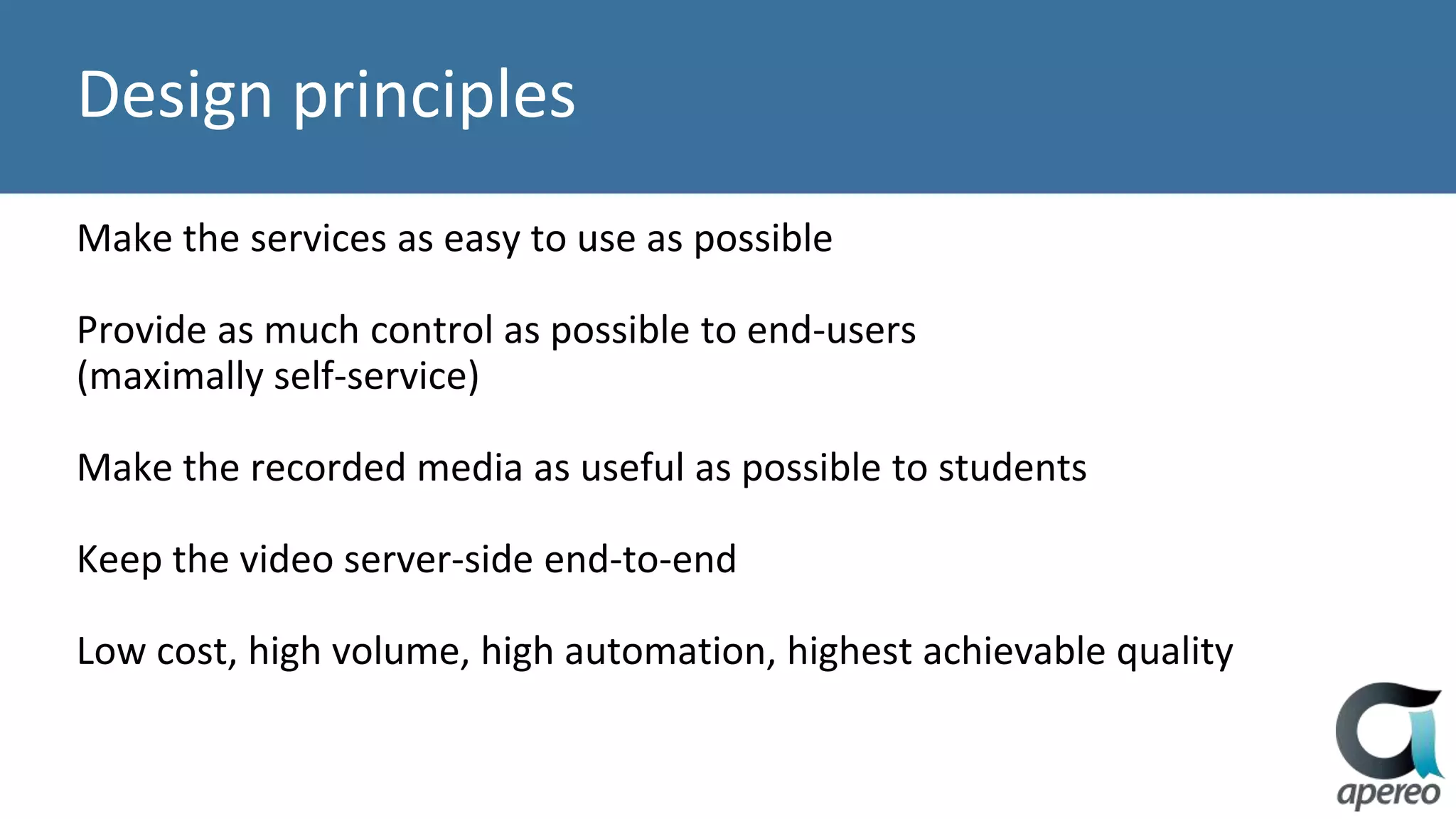 Design principles

Make the services as easy to use as possible

Provide as much control as possible to end-users (maximally self-service)

Make the recorded media as useful as possible to students

Keep the video server-side end-to-end

Low cost, high volume, high automation, highest achievable quality

apereo